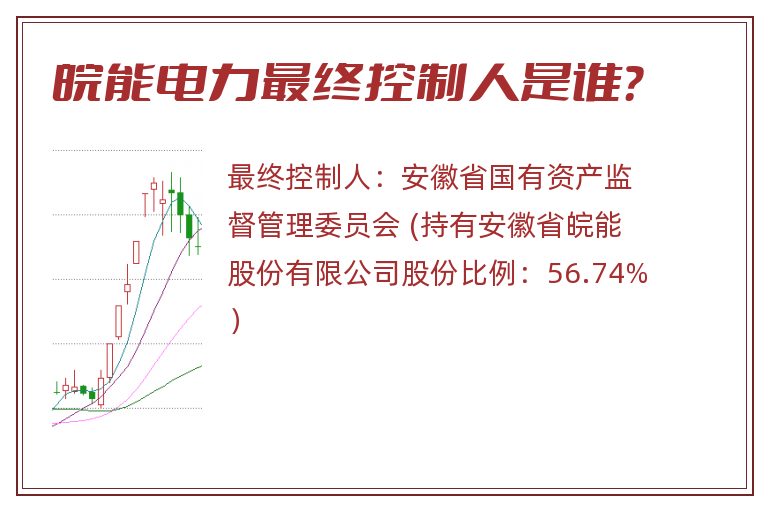 皖能电力最终控制人是谁?

最终控制人：安徽省国有资产监督管理委员会 (持有安徽省皖能股份有限公司股份比例：56.74%)